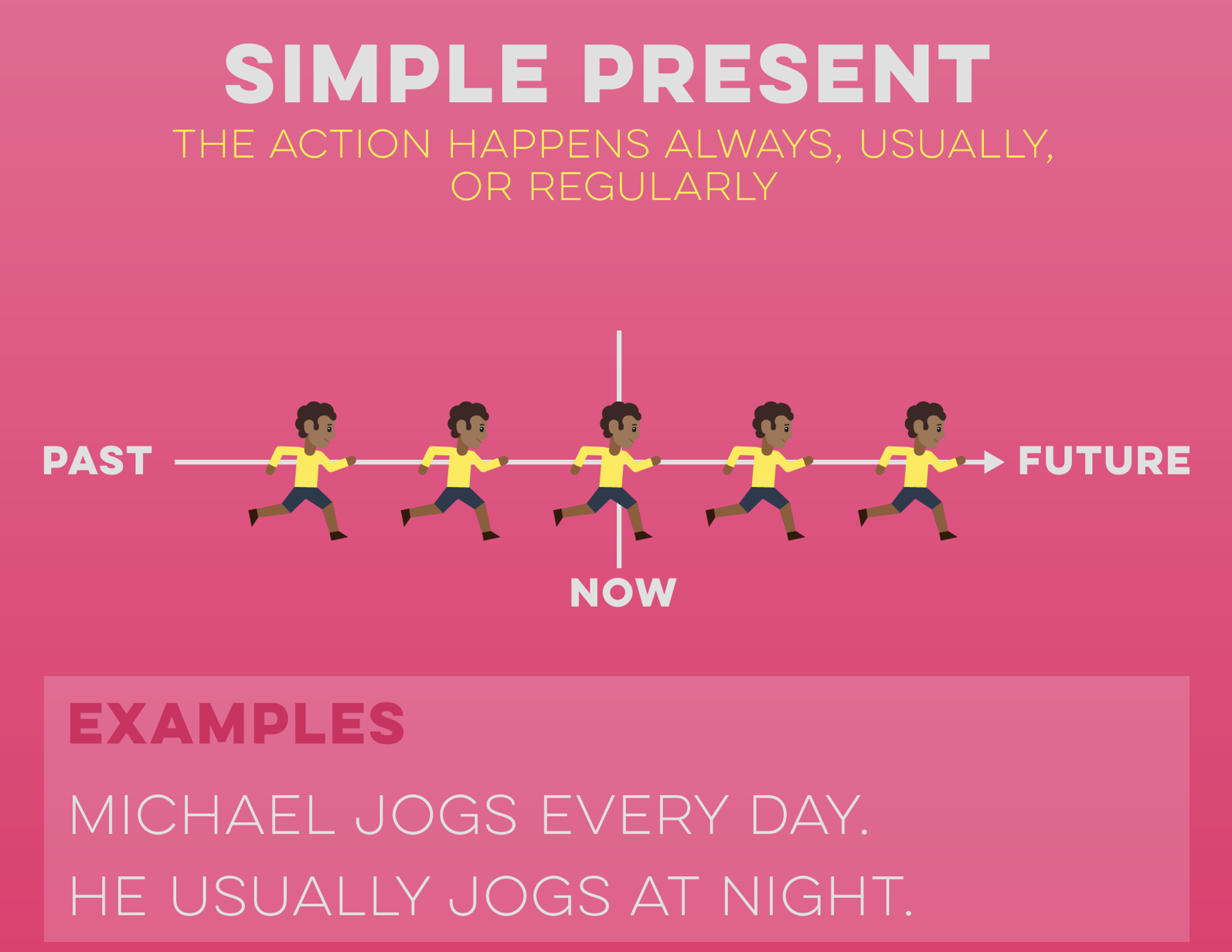 SIMPLE PRESENT
THE ACTION HAPPENS ALWAYS, USUALLY, OR REGULARLY

PAST
FUTURE
NOW

EXAMPLES
MICHAEL JOGS EVERY DAY.
HE USUALLY JOGS AT NIGHT.